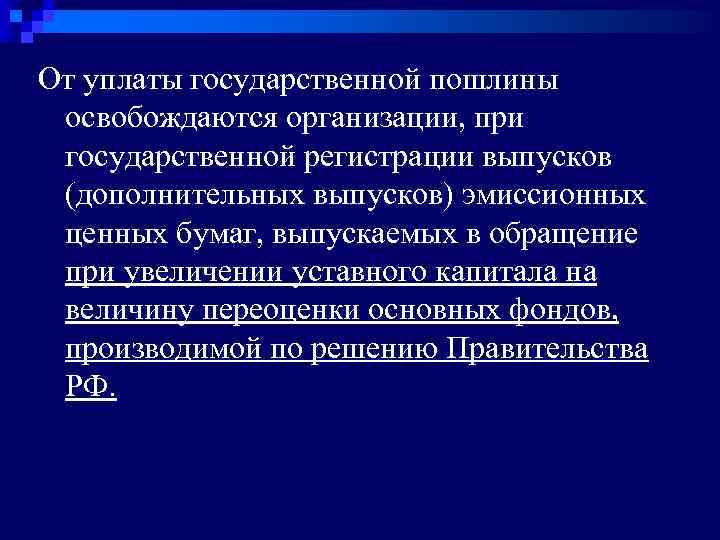 От уплаты государственной пошлины освобождаются организации, при государственной регистрации выпусков (дополнительных выпусков) эмиссионных ценных бумаг, выпускаемых в обращение при увеличении уставного капитала на величину переоценки основных фондов, производимой по решению Правительства РФ.